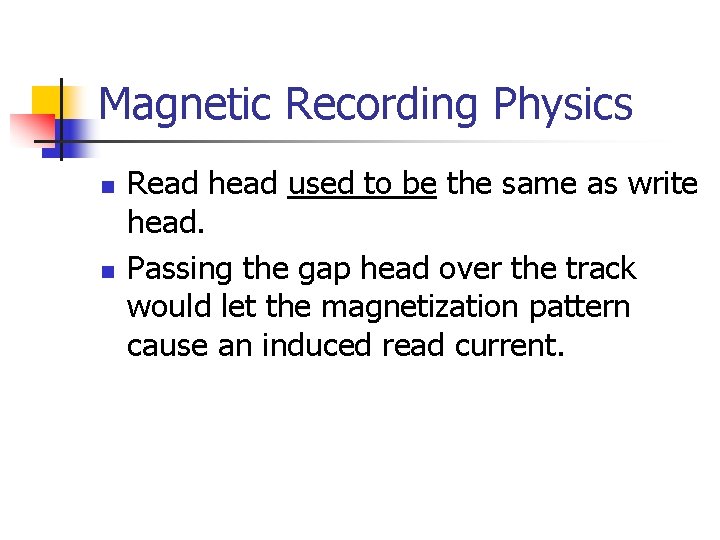 Magnetic Recording Physics

- Read head used to be the same as write head.
- Passing the gap head over the track would let the magnetization pattern cause an induced read current.